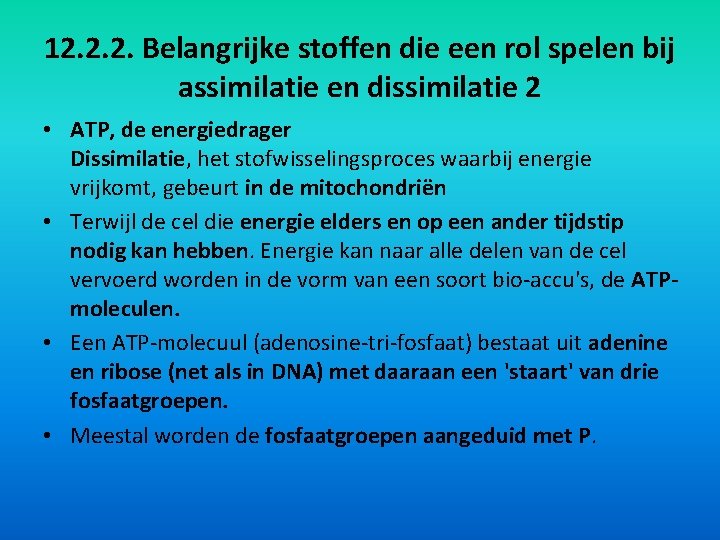 12.2.2. Belangrijke stoffen die een rol spelen bij assimilatie en dissimilatie 2

• ATP, de energiedrager
Dissimilatie, het stofwisselingsproces waarbij energie vrijkomt, gebeurt in de mitochondriën

• Terwijl de cel die energie elders en op een ander tijdstip nodig kan hebben. Energie kan naar alle delen van de cel vervoerd worden in de vorm van een soort bio-accu's, de ATP-moleculen.

• Een ATP-molecuul (adenosine-tri-fosfaat) bestaat uit adenine en ribose (net als in DNA) met daaraan een 'staart' van drie fosfaatgroepen.

• Meestal worden de fosfaatgroepen aangeduid met P.